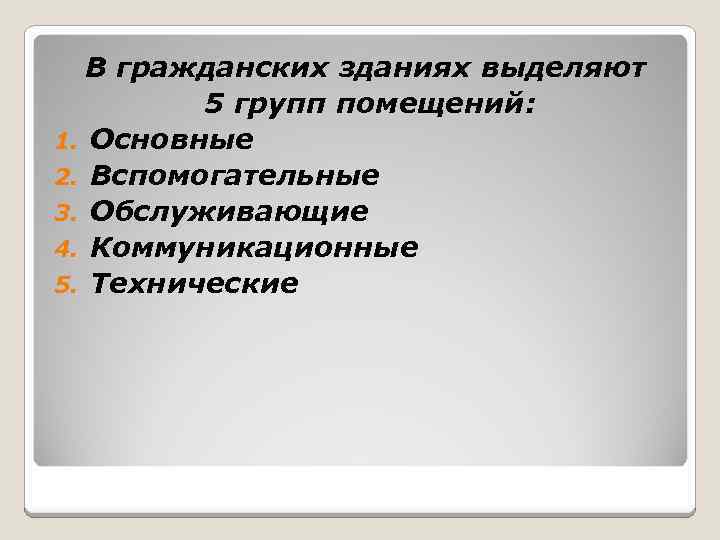 В гражданских зданиях выделяют 5 групп помещений:

1. Основные
2. Вспомогательные
3. Обслуживающие
4. Коммуникационные
5. Технические